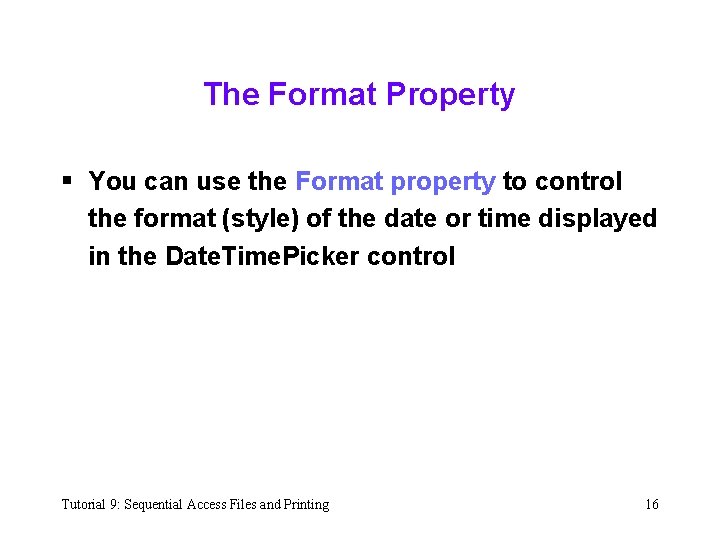 The Format Property

▪ You can use the Format property to control the format (style) of the date or time displayed in the DateTimePicker control

Tutorial 9: Sequential Access Files and Printing 16